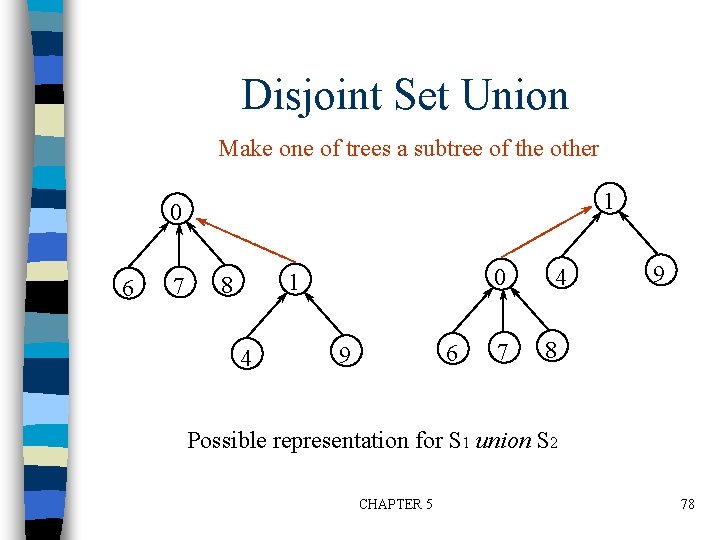 Disjoint Set Union

Make one of trees a subtree of the other

0
6 7 8 1
4 9

1
0 4 9
6 7 8

Possible representation for $S_1$ *union* $S_2$

CHAPTER 5

78